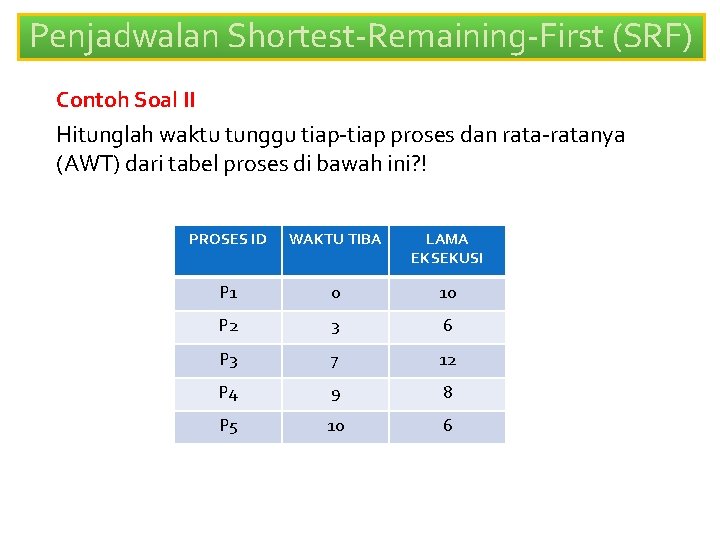 Penjadwalan Shortest-Remaining-First (SRF)

Contoh Soal II

Hitunglah waktu tunggu tiap-tiap proses dan rata-ratanya (AWT) dari tabel proses di bawah ini?!

| PROSES ID | WAKTU TIBA | LAMA EKSEKUSI |
|---|---|---|
| P1 | 0 | 10 |
| P2 | 3 | 6 |
| P3 | 7 | 12 |
| P4 | 9 | 8 |
| P5 | 10 | 6 |